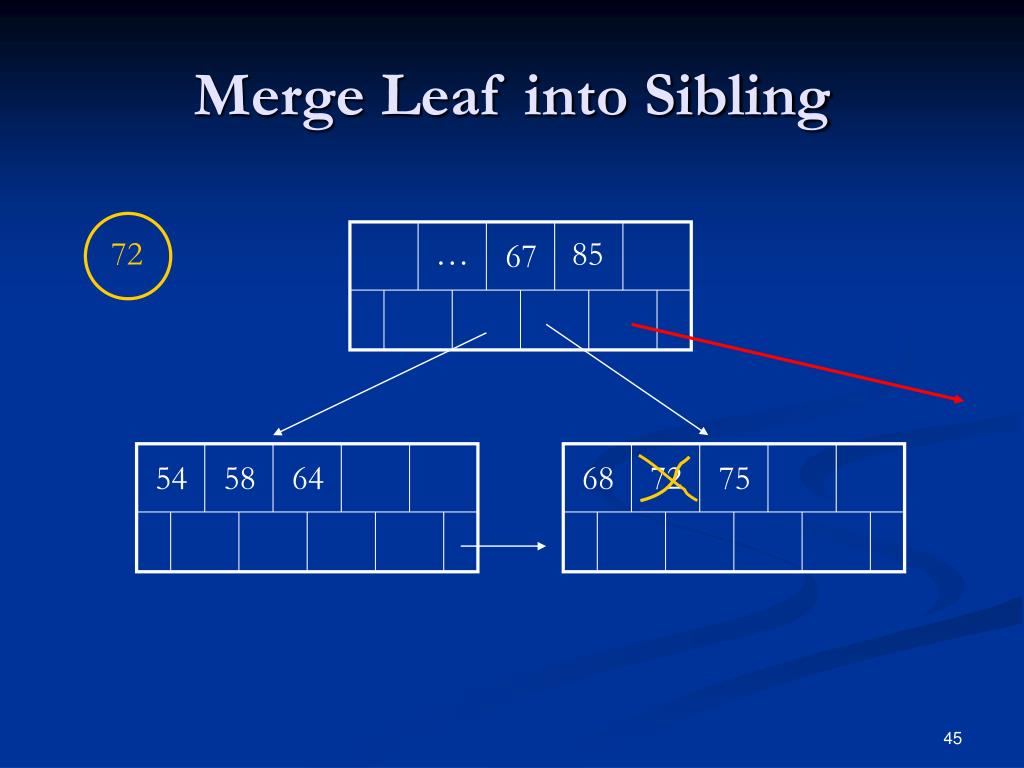 Merge Leaf into Sibling

72

… 67 85

54 58 64

68 72 75

45